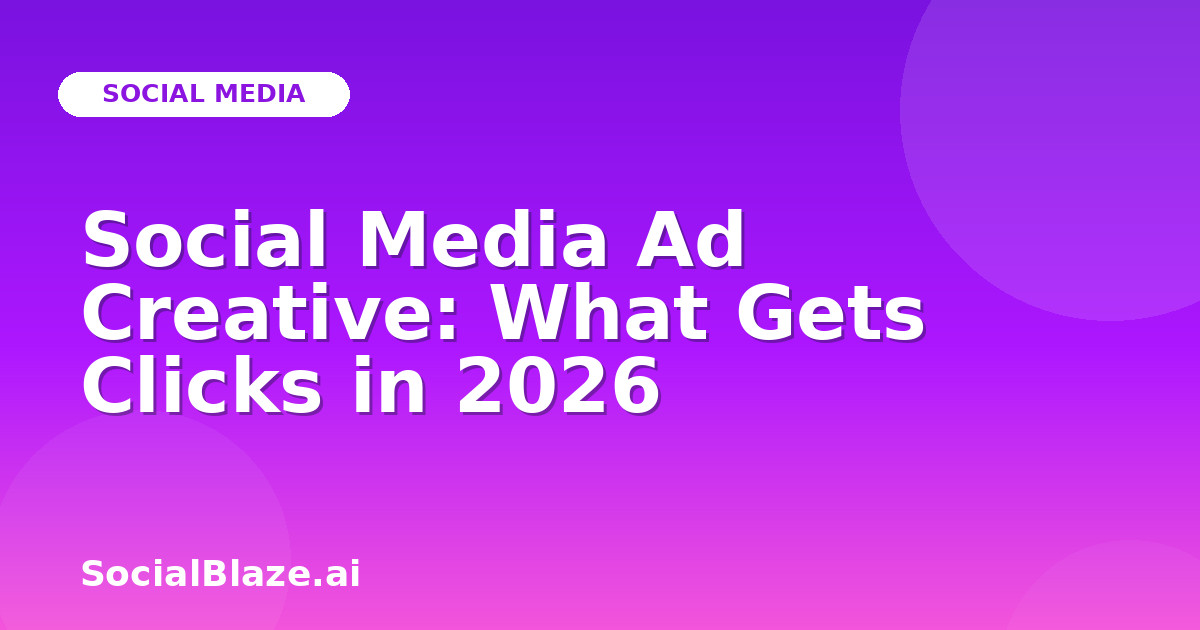 SOCIAL MEDIA

Social Media Ad Creative: What Gets Clicks in 2026

SocialBlaze.ai